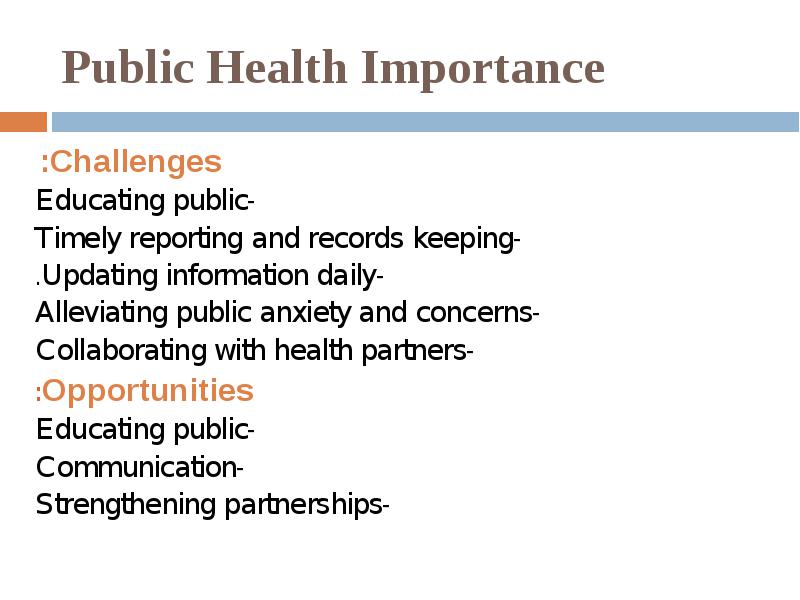 Public Health Importance

:Challenges
Educating public-
Timely reporting and records keeping-
.Updating information daily-
Alleviating public anxiety and concerns-
Collaborating with health partners-

:Opportunities
Educating public-
Communication-
Strengthening partnerships-